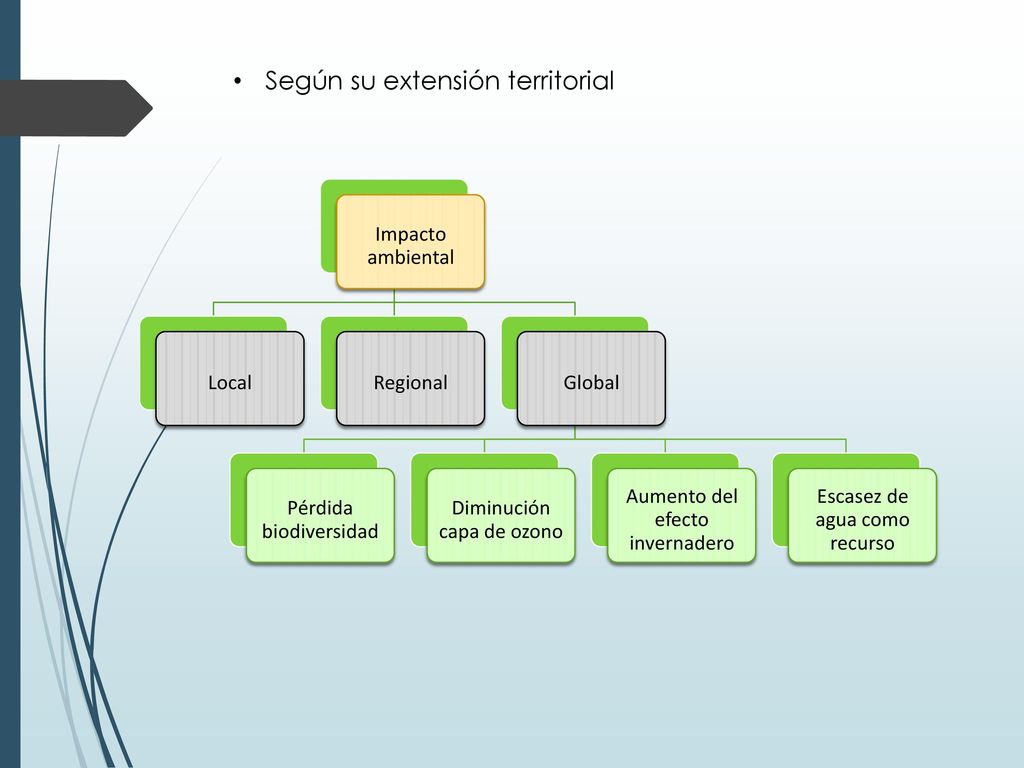 • Según su extensión territorial

Impacto ambiental

Local

Regional

Global

Pérdida biodiversidad

Diminución capa de ozono

Aumento del efecto invernadero

Escasez de agua como recurso